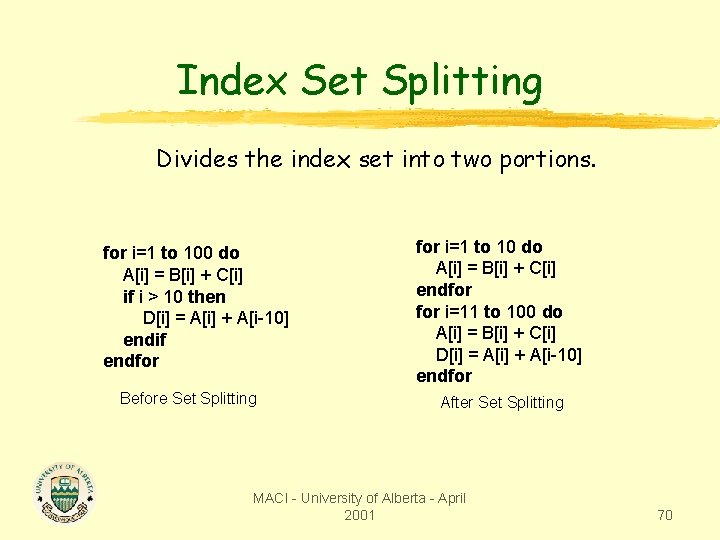 Index Set Splitting

Divides the index set into two portions.

for i=1 to 100 do
A[i] = B[i] + C[i]
if i > 10 then
D[i] = A[i] + A[i-10]
endif
endfor

Before Set Splitting

for i=1 to 10 do
A[i] = B[i] + C[i]
endfor
for i=11 to 100 do
A[i] = B[i] + C[i]
D[i] = A[i] + A[i-10]
endfor

After Set Splitting

UNIVERSITY OF ALBERTA

MACI - University of Alberta - April 2001

70